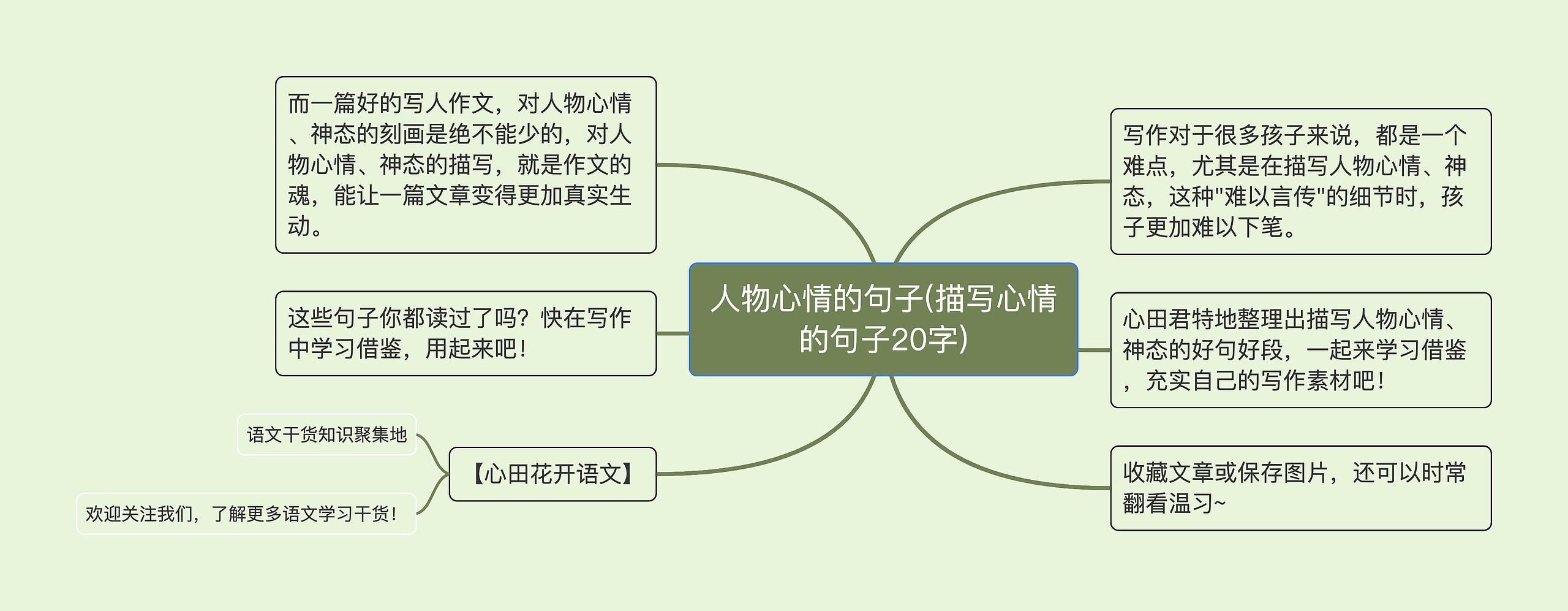 人物心情的句子(描写心情的句子20字)

写作对于很多孩子来说，都是一个难点，尤其是在描写人物心情、神态，这种"难以言传"的细节时，孩子更加难以下笔。

心田君特地整理出描写人物心情、神态的好句好段，一起来学习借鉴，充实自己的写作素材吧！

收藏文章或保存图片，还可以时常翻看温习~

而一篇好的写人作文，对人物心情、神态的刻画是绝不能少的，对人物心情、神态的描写，就是作文的魂，能让一篇文章变得更加真实生动。

这些句子你都读过了吗？快在写作中学习借鉴，用起来吧！

【心田花开语文】

语文干货知识聚集地

欢迎关注我们，了解更多语文学习干货！